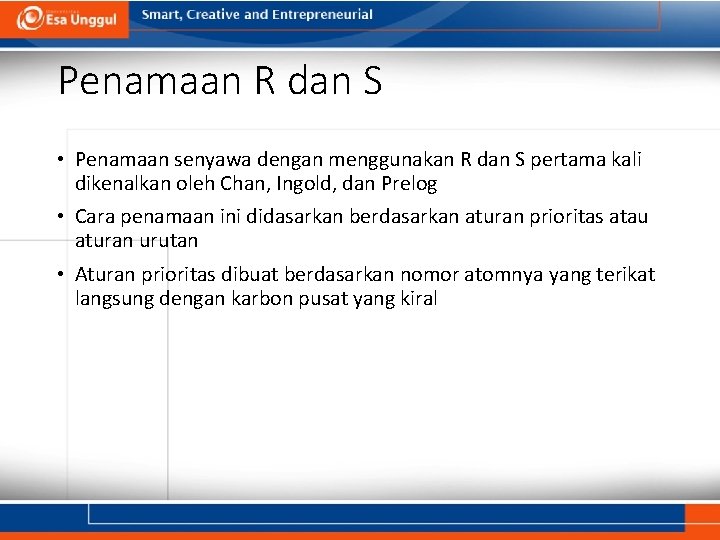 Esa Unggul

Smart, Creative and Entrepreneurial

Penamaan R dan S

• Penamaan senyawa dengan menggunakan R dan S pertama kali dikenalkan oleh Chan, Ingold, dan Prelog

• Cara penamaan ini didasarkan berdasarkan aturan prioritas atau aturan urutan

• Aturan prioritas dibuat berdasarkan nomor atomnya yang terikat langsung dengan karbon pusat yang kiral